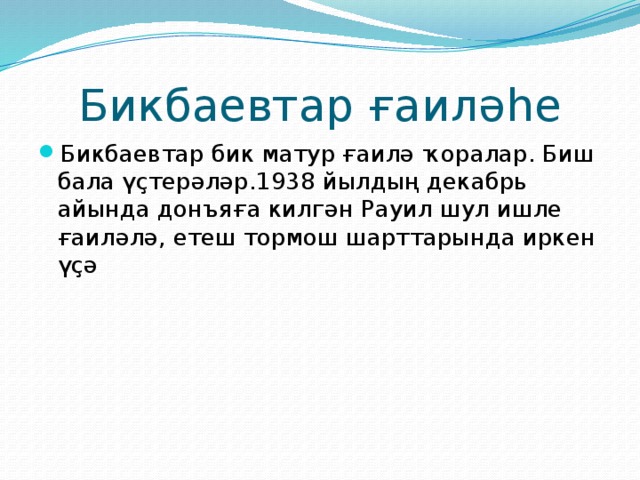 Бикбаевтар ғаиләһе

Бикбаевтар бик матур ғаилә ҡоралар. Биш бала үҫтерәләр.1938 йылдың декабрь айында донъяға килгән Рауил шул ишле ғаиләлә, етеш тормош шарттарында иркен үҫә